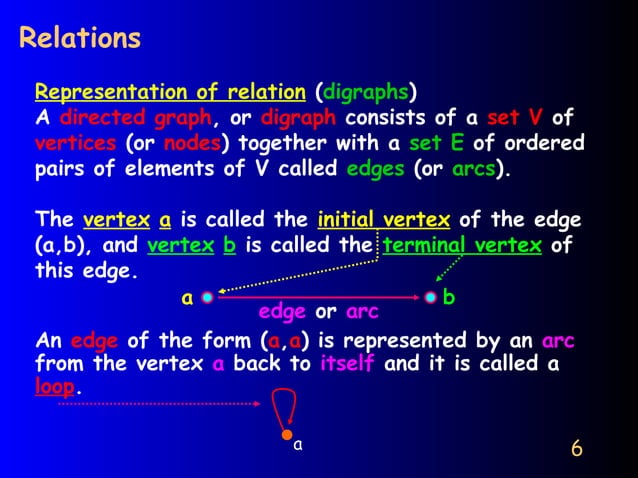 Relations

Representation of relation (digraphs)
A directed graph, or digraph consists of a set V of vertices (or nodes) together with a set E of ordered pairs of elements of V called edges (or arcs).

The vertex a is called the initial vertex of the edge (a,b), and vertex b is called the terminal vertex of this edge.

a

b

edge or arc

An edge of the form (a,a) is represented by an arc from the vertex a back to itself and it is called a loop.

a

6